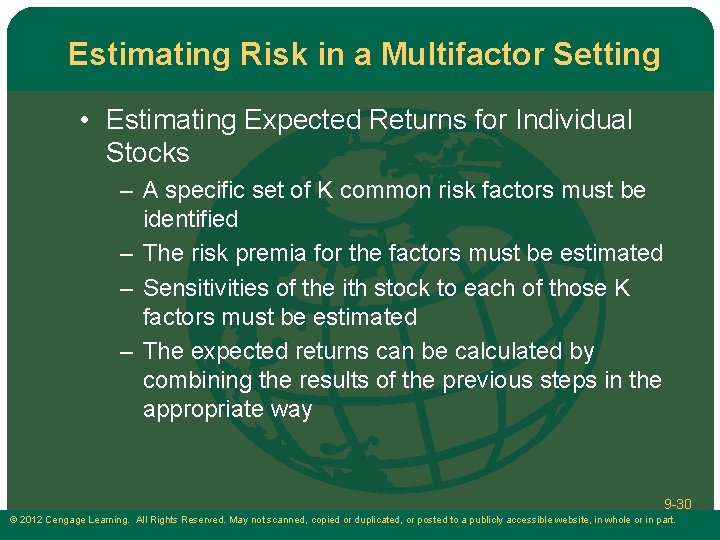 Estimating Risk in a Multifactor Setting

• Estimating Expected Returns for Individual Stocks

– A specific set of K common risk factors must be identified

– The risk premia for the factors must be estimated

– Sensitivities of the ith stock to each of those K factors must be estimated

– The expected returns can be calculated by combining the results of the previous steps in the appropriate way

9-30

© 2012 Cengage Learning. All Rights Reserved. May not scanned, copied or duplicated, or posted to a publicly accessible website, in whole or in part.